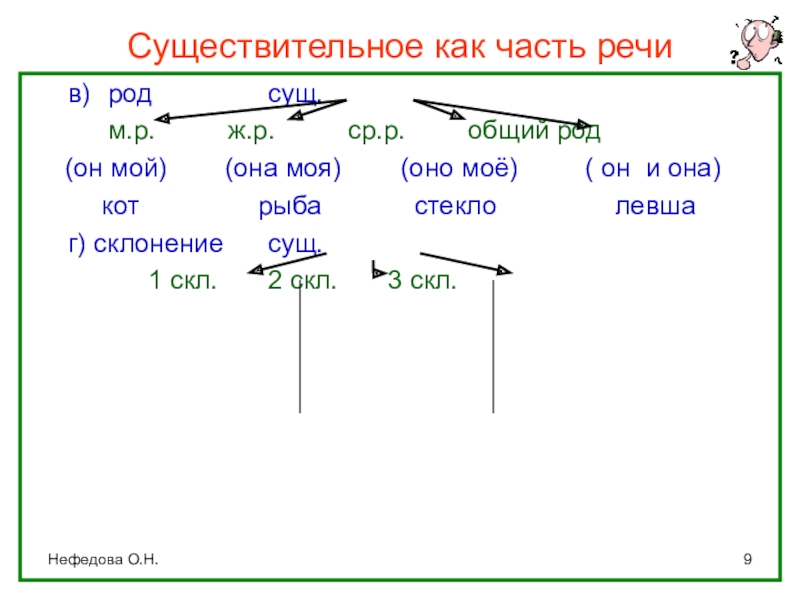 Существительное как часть речи

в) род сущ.

м.р. ж.р. ср.р. общий род

(он мой) (она моя) (оно моё) ( он и она)

кот рыба стекло левша

г) склонение сущ.

1 скл. 2 скл. 3 скл.

Нефедова О.Н.

9